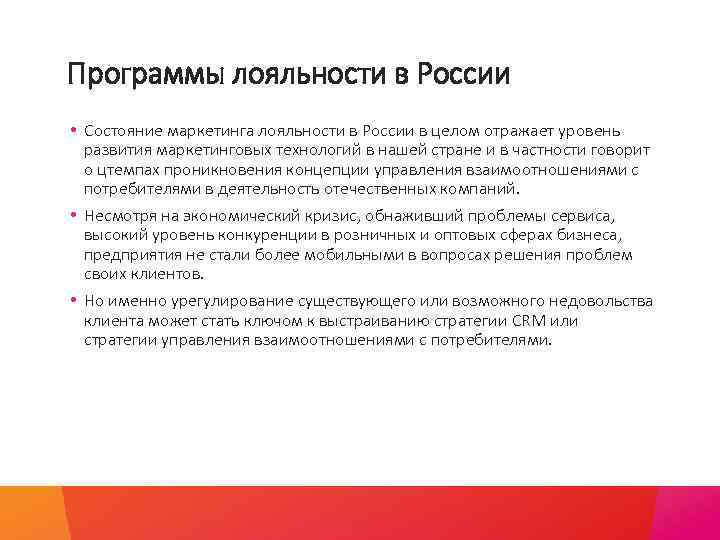 Программы лояльности в России

• Состояние маркетинга лояльности в России в целом отражает уровень развития маркетинговых технологий в нашей стране и в частности говорит о цтемпах проникновения концепции управления взаимоотношениями с потребителями в деятельность отечественных компаний.

• Несмотря на экономический кризис, обнаживший проблемы сервиса, высокий уровень конкуренции в розничных и оптовых сферах бизнеса, предприятия не стали более мобильными в вопросах решения проблем своих клиентов.

• Но именно урегулирование существующего или возможного недовольства клиента может стать ключом к выстраиванию стратегии CRM или стратегии управления взаимоотношениями с потребителями.